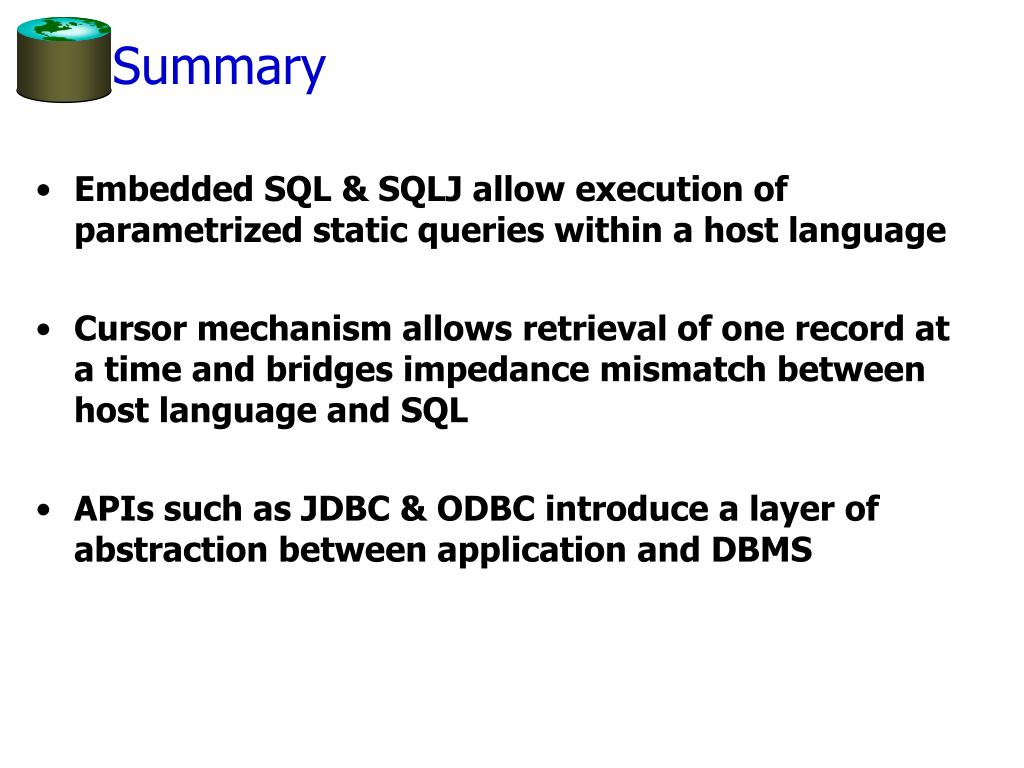 Summary

• Embedded SQL & SQLJ allow execution of parametrized static queries within a host language

• Cursor mechanism allows retrieval of one record at a time and bridges impedance mismatch between host language and SQL

• APIs such as JDBC & ODBC introduce a layer of abstraction between application and DBMS